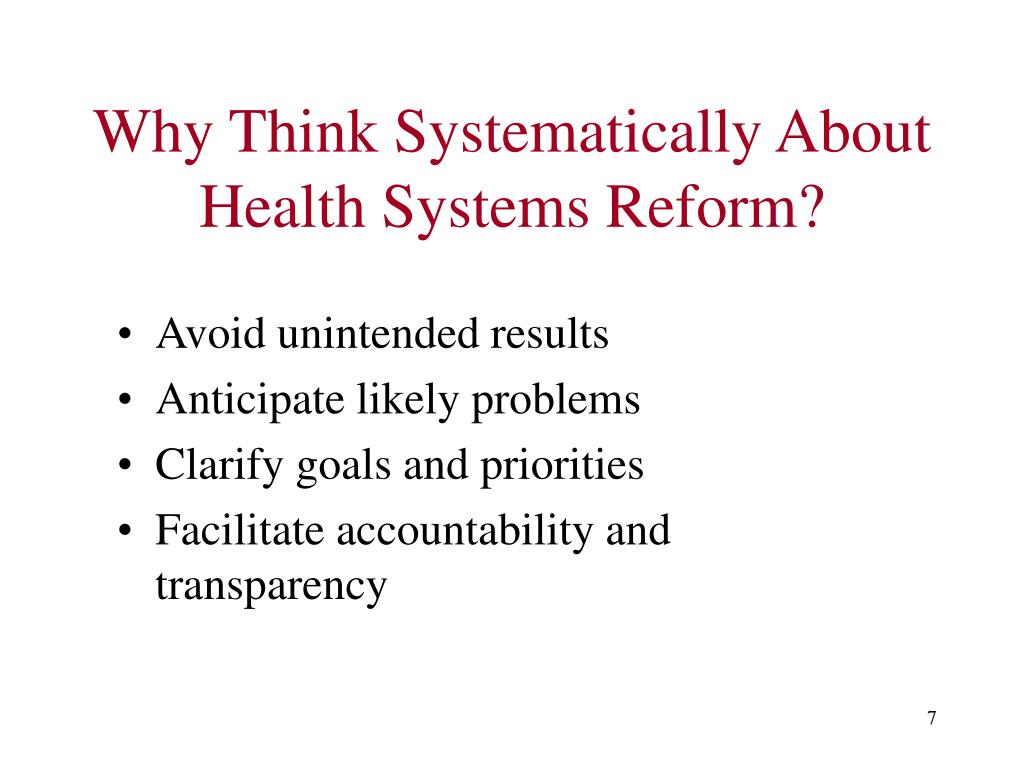 Why Think Systematically About Health Systems Reform?

• Avoid unintended results
• Anticipate likely problems
• Clarify goals and priorities
• Facilitate accountability and transparency

7